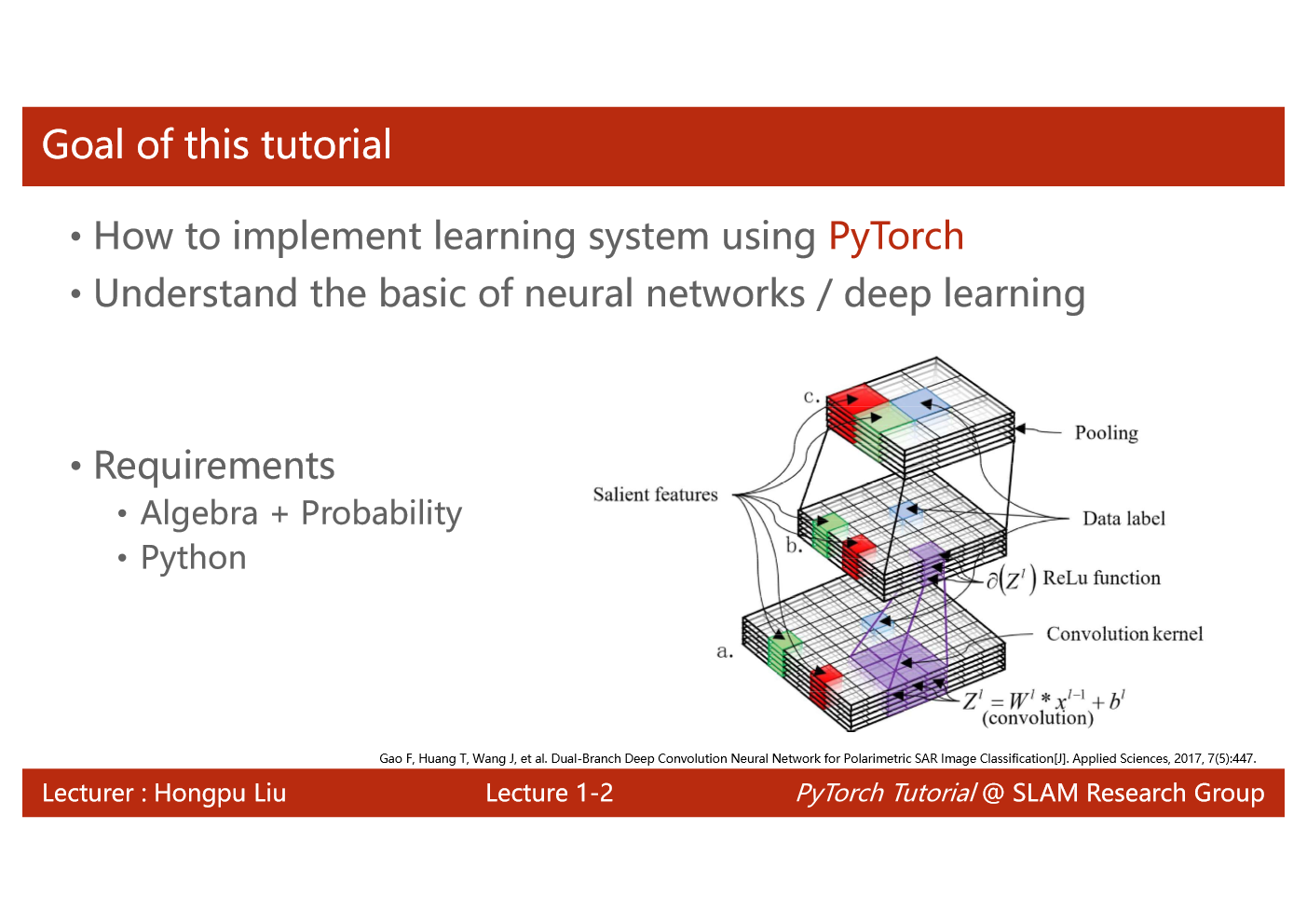 Goal of this tutorial

• How to implement learning system using PyTorch
• Understand the basic of neural networks / deep learning

• Requirements
  • Algebra + Probability
  • Python

c.
Pooling
Salient features
Data label
b.
$\partial(Z^l)$ ReLu function
Convolution kernel
a.
$Z^l = W^l * x^{l-1} + b^l$
(convolution)

Gao F, Huang T, Wang J, et al. Dual-Branch Deep Convolution Neural Network for Polarimetric SAR Image Classification[J]. Applied Sciences, 2017, 7(5):447.

Lecturer : Hongpu Liu
Lecture 1-2
PyTorch Tutorial @ SLAM Research Group